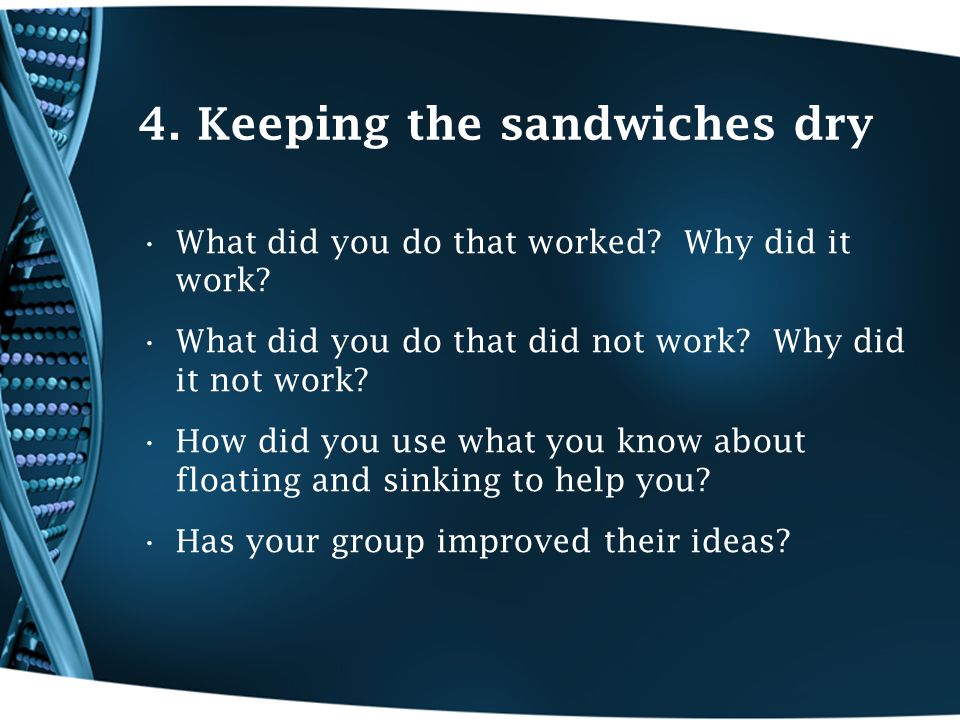 4. Keeping the sandwiches dry

• What did you do that worked? Why did it work?

• What did you do that did not work? Why did it not work?

• How did you use what you know about floating and sinking to help you?

• Has your group improved their ideas?